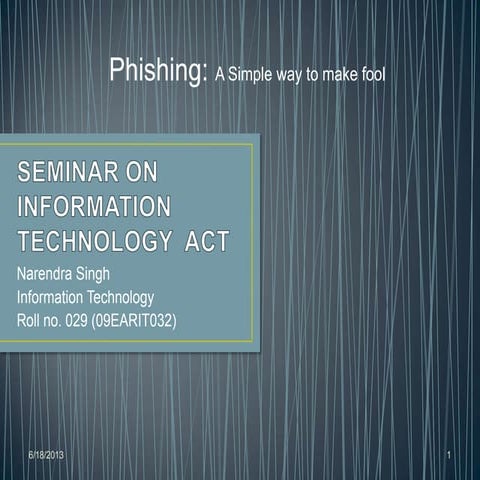 Phishing: A Simple way to make fool

SEMINAR ON INFORMATION TECHNOLOGY ACT

Narendra Singh
Information Technology
Roll no. 029 (09EARIT032)

6/18/2013

1